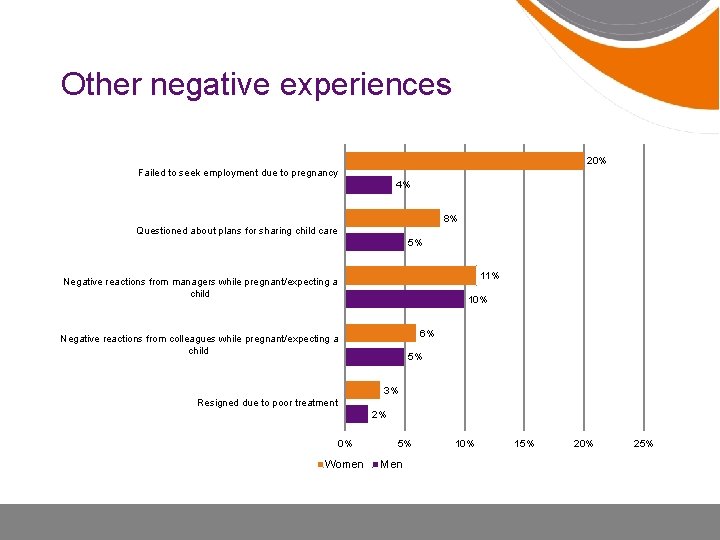 Other negative experiences

Failed to seek employment due to pregnancy

20%

4%

Questioned about plans for sharing child care

8%

5%

Negative reactions from managers while pregnant/expecting a child

11%

10%

Negative reactions from colleagues while pregnant/expecting a child

6%

5%

Resigned due to poor treatment

3%

2%

0% 5% 10% 15% 20% 25%

Women Men